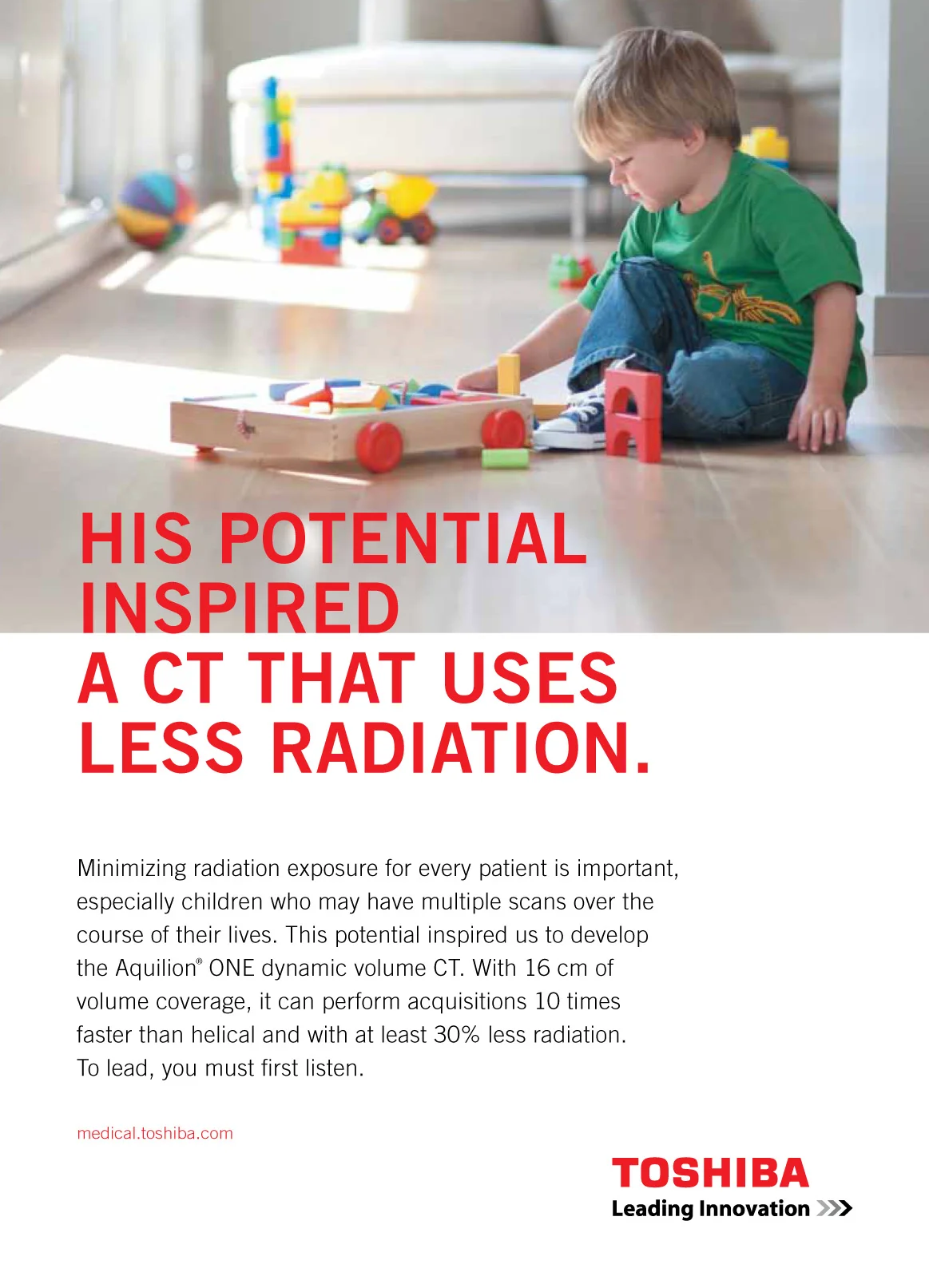 HIS POTENTIAL INSPIRED
A CT THAT USES LESS RADIATION.

Minimizing radiation exposure for every patient is important, especially children who may have multiple scans over the course of their lives. This potential inspired us to develop the Aquilion® ONE dynamic volume CT. With 16 cm of volume coverage, it can perform acquisitions 10 times faster than helical and with at least 30% less radiation. To lead, you must first listen.

medical.toshiba.com

TOSHIBA
Leading Innovation >>>